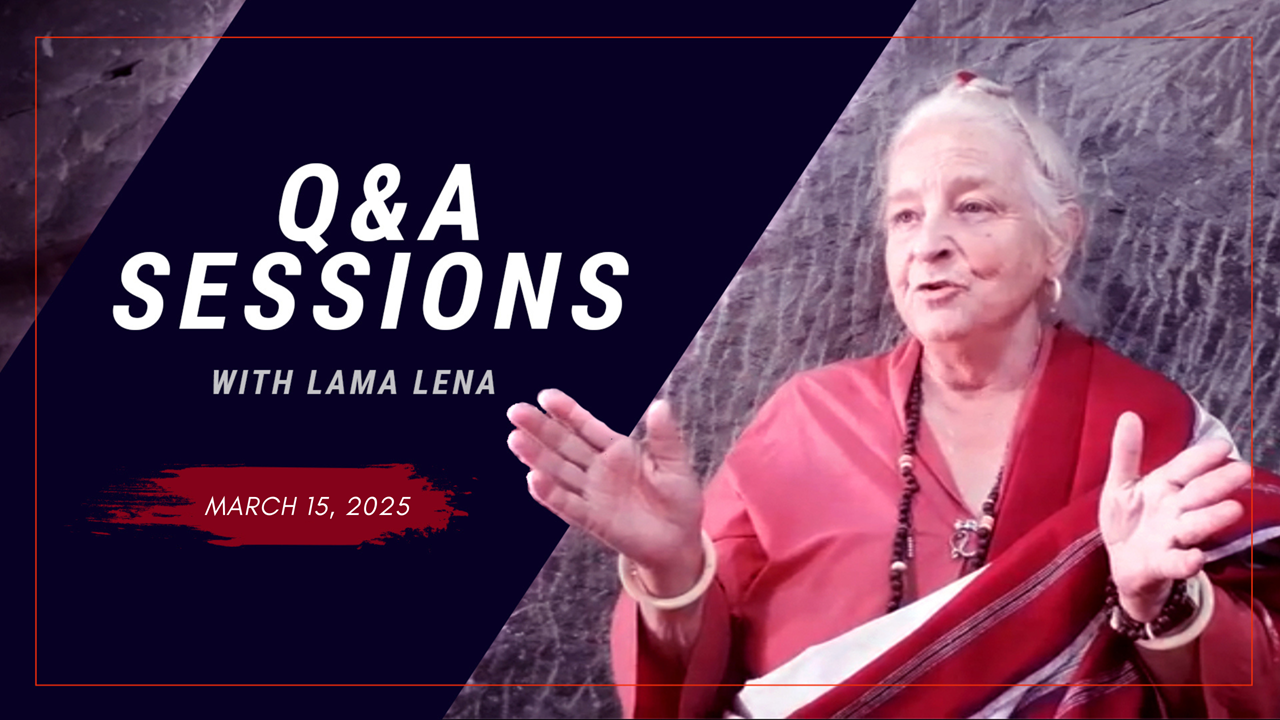 Q&A
SESSIONS

WITH LAMA LENA

MARCH 15, 2025